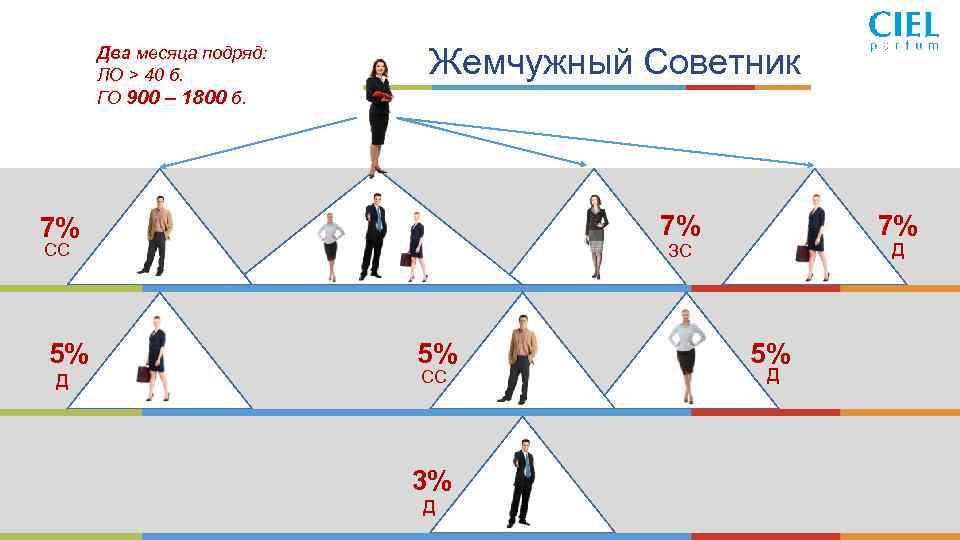 Два месяца подряд:
ЛО > 40 б.
ГО 900 – 1800 б.

Жемчужный Советник

CIEL parfum

7%
СС

7%
ЗС

7%
Д

5%
Д

5%
СС

5%
Д

3%
Д